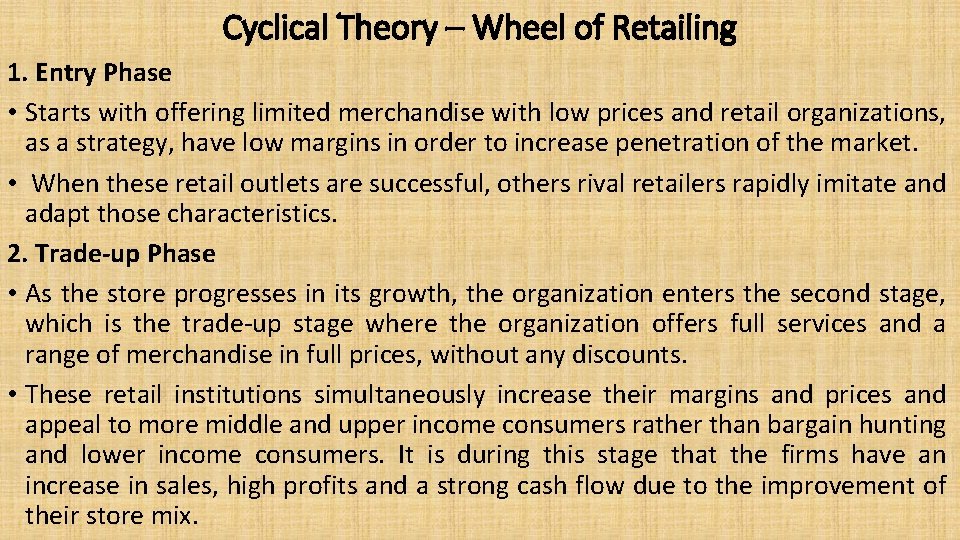 Cyclical Theory – Wheel of Retailing

1. Entry Phase

• Starts with offering limited merchandise with low prices and retail organizations, as a strategy, have low margins in order to increase penetration of the market.

• When these retail outlets are successful, others rival retailers rapidly imitate and adapt those characteristics.

2. Trade-up Phase

• As the store progresses in its growth, the organization enters the second stage, which is the trade-up stage where the organization offers full services and a range of merchandise in full prices, without any discounts.

• These retail institutions simultaneously increase their margins and prices and appeal to more middle and upper income consumers rather than bargain hunting and lower income consumers. It is during this stage that the firms have an increase in sales, high profits and a strong cash flow due to the improvement of their store mix.